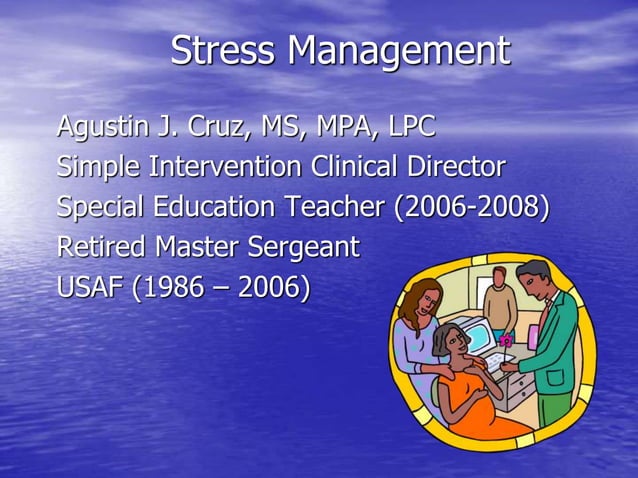 Stress Management

Agustin J. Cruz, MS, MPA, LPC
Simple Intervention Clinical Director
Special Education Teacher (2006-2008)
Retired Master Sergeant
USAF (1986 – 2006)